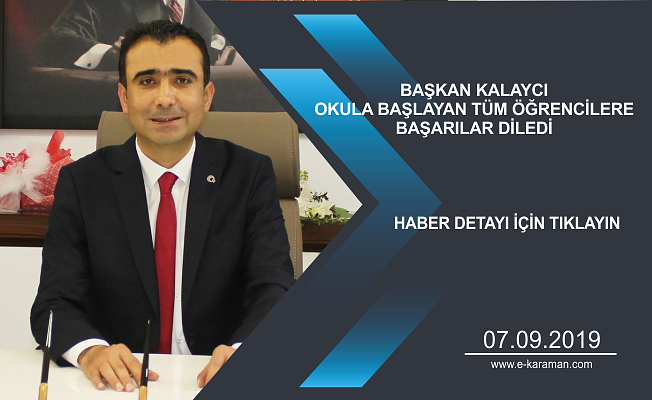 BAŞKAN KALAYCI
OKULA BAŞLAYAN TÜM ÖĞRENCİLERE
BAŞARILAR DİLEDİ

HABER DETAYI İÇİN TIKLAYIN

07.09.2019

www.e-karaman.com